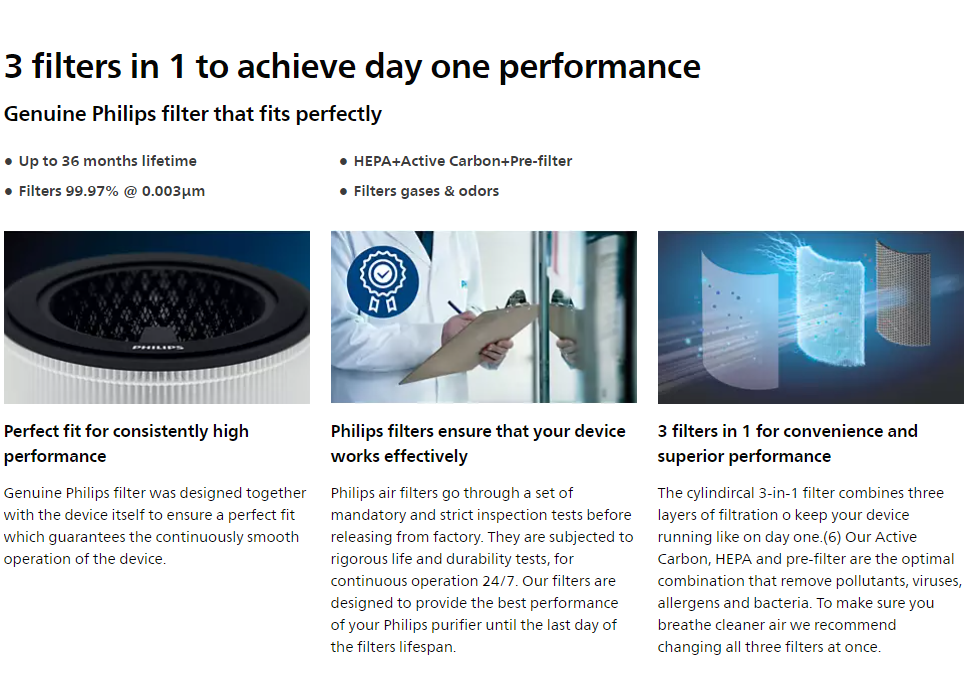 3 filters in 1 to achieve day one performance

Genuine Philips filter that fits perfectly

• Up to 36 months lifetime
• Filters 99.97% @ 0.003μm

• HEPA+Active Carbon+Pre-filter
• Filters gases & odors

PHILIPS

Perfect fit for consistently high performance

Genuine Philips filter was designed together with the device itself to ensure a perfect fit which guarantees the continuously smooth operation of the device.

Philips filters ensure that your device works effectively

Philips air filters go through a set of mandatory and strict inspection tests before releasing from factory. They are subjected to rigorous life and durability tests, for continuous operation 24/7. Our filters are designed to provide the best performance of your Philips purifier until the last day of the filters lifespan.

3 filters in 1 for convenience and superior performance

The cylindircal 3-in-1 filter combines three layers of filtration o keep your device running like on day one.(6) Our Active Carbon, HEPA and pre-filter are the optimal combination that remove pollutants, viruses, allergens and bacteria. To make sure you breathe cleaner air we recommend changing all three filters at once.